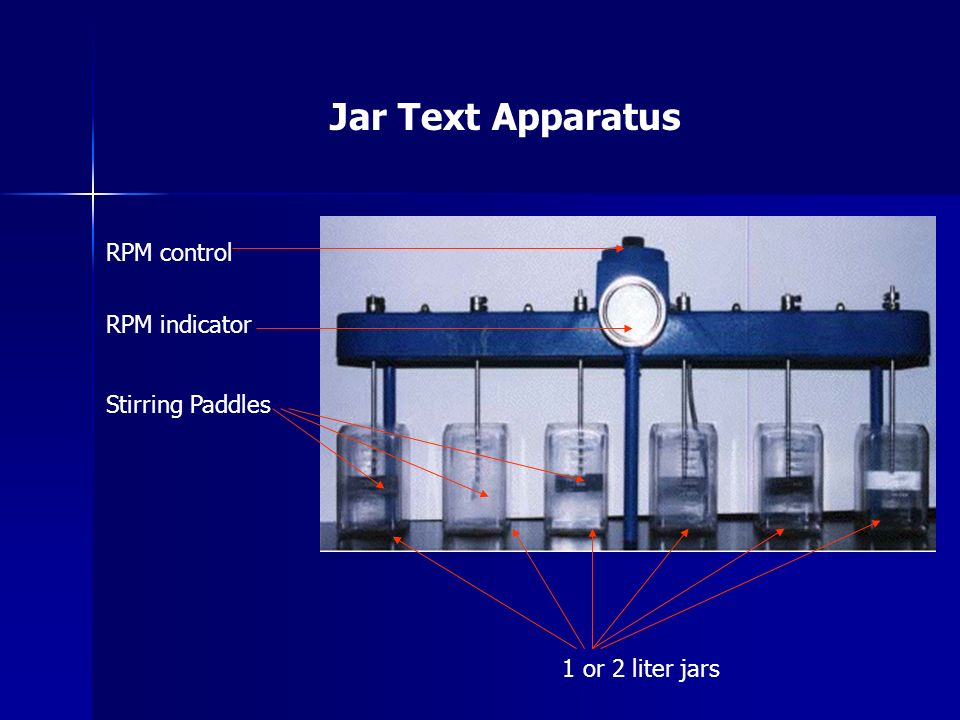 Jar Text Apparatus

RPM control

RPM indicator

Stirring Paddles

1 or 2 liter jars